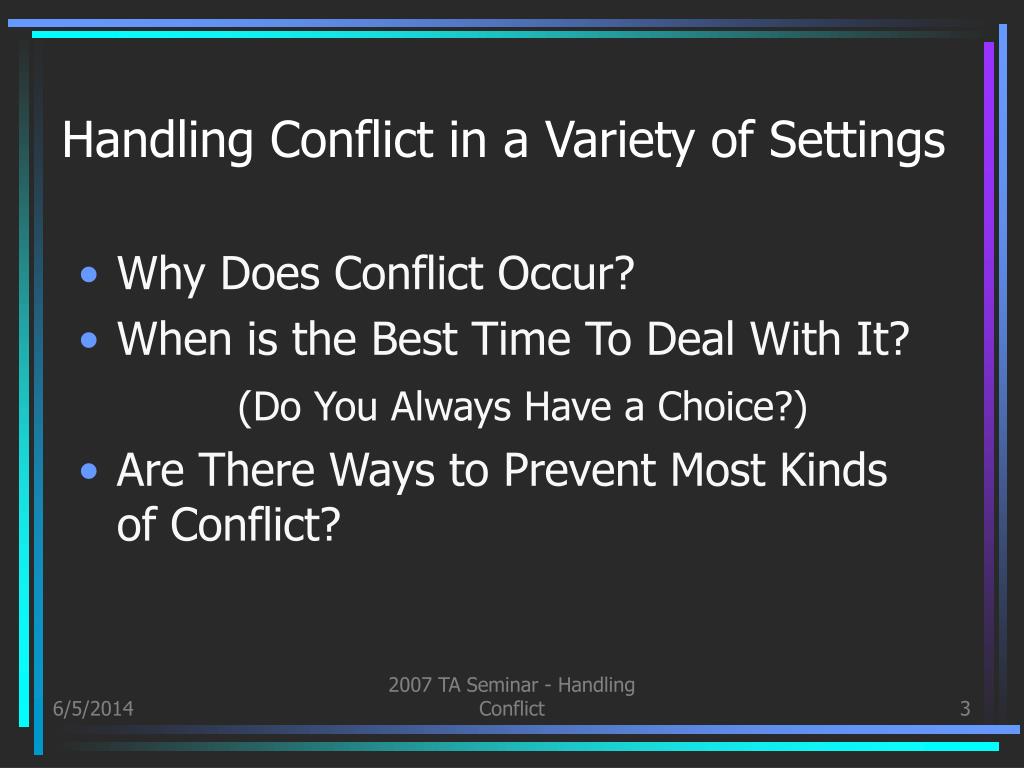 Handling Conflict in a Variety of Settings

• Why Does Conflict Occur?
• When is the Best Time To Deal With It?
(Do You Always Have a Choice?)
• Are There Ways to Prevent Most Kinds of Conflict?

6/5/2014

2007 TA Seminar - Handling Conflict

3